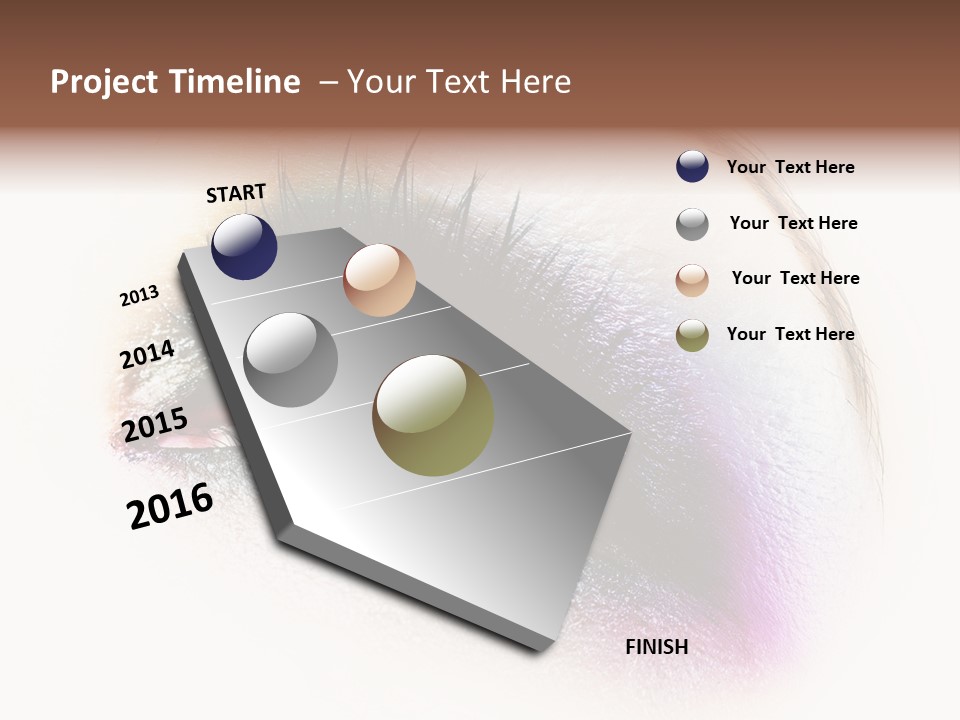 Project Timeline – Your Text Here

START

2013

2014

2015

2016

FINISH

Your Text Here

Your Text Here

Your Text Here

Your Text Here